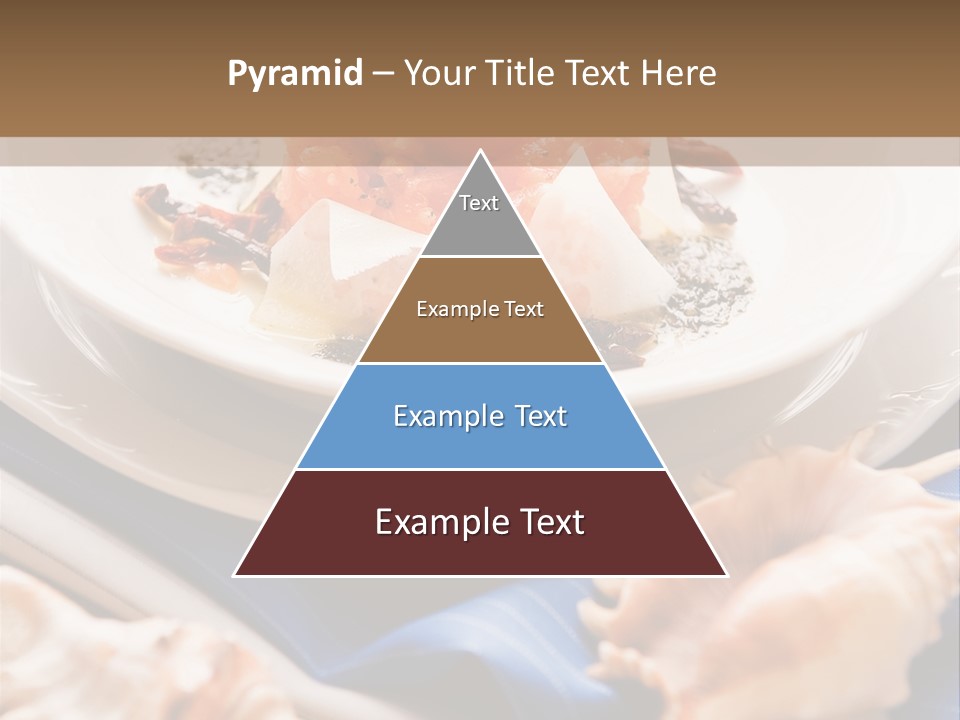 Pyramid – Your Title Text Here

Text

Example Text

Example Text

Example Text